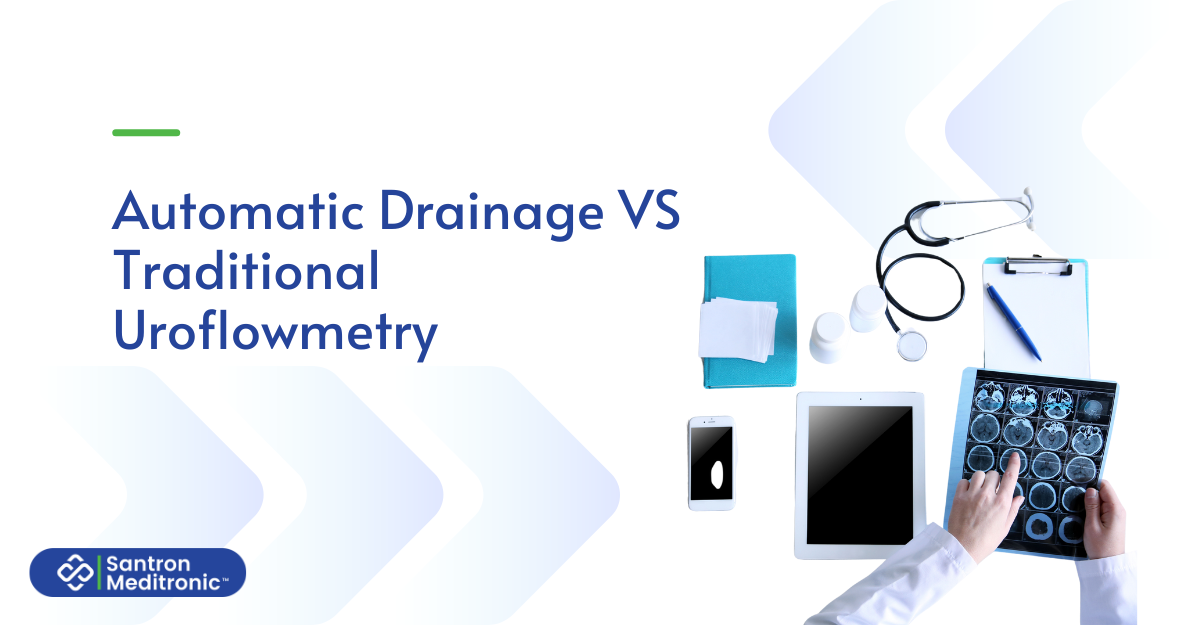 Automatic Drainage VS Traditional Uroflowmetry

Santron Meditronic™